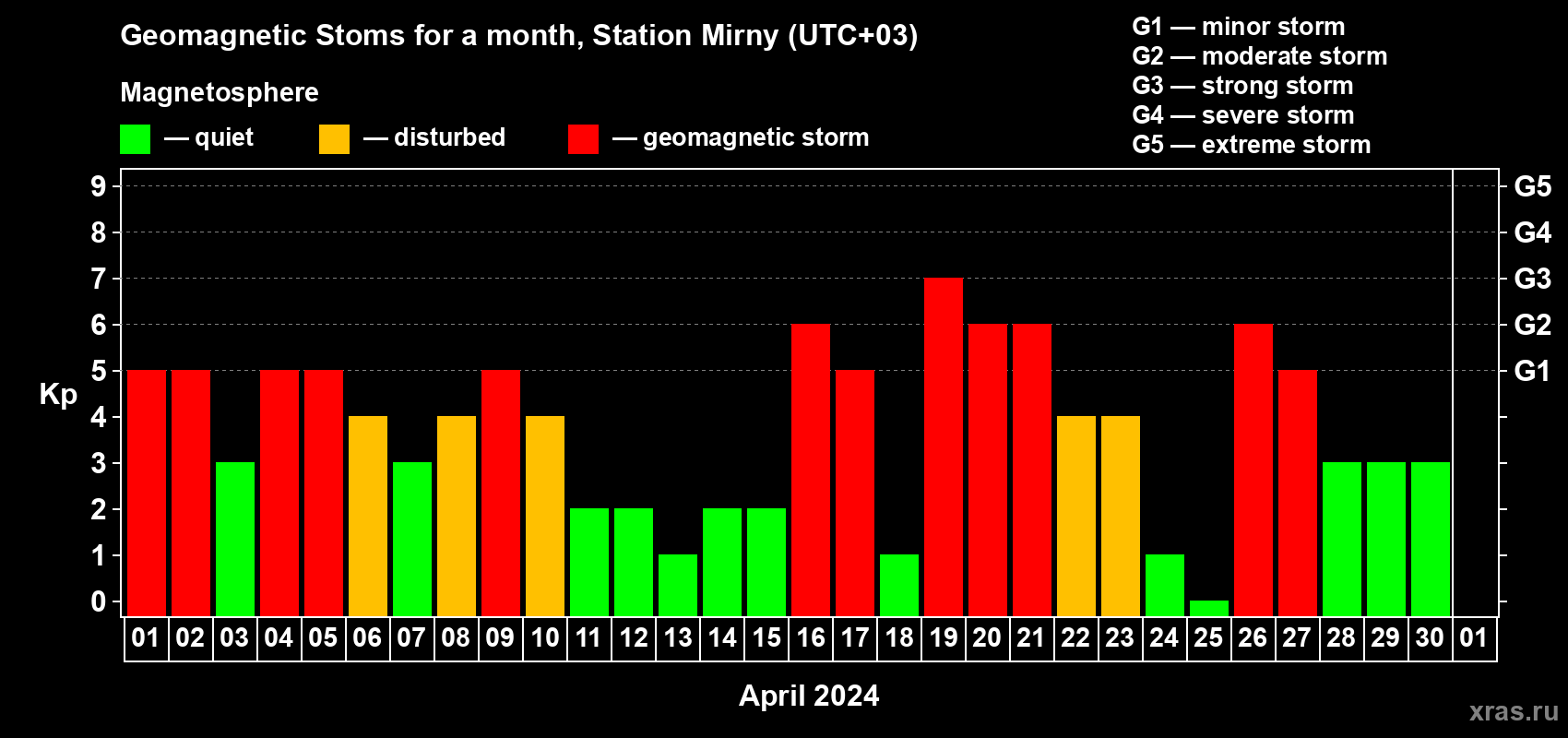 Geomagnetic Stoms for a month, Station Mirny (UTC+03)

Magnetosphere

— quiet — disturbed — geomagnetic storm

G1 — minor storm
G2 — moderate storm
G3 — strong storm
G4 — severe storm
G5 — extreme storm

Kp

9
8
7
6
5
4
3
2
1
0

G5
G4
G3
G2
G1

01 02 03 04 05 06 07 08 09 10 11 12 13 14 15 16 17 18 19 20 21 22 23 24 25 26 27 28 29 30 01

April 2024

xras.ru